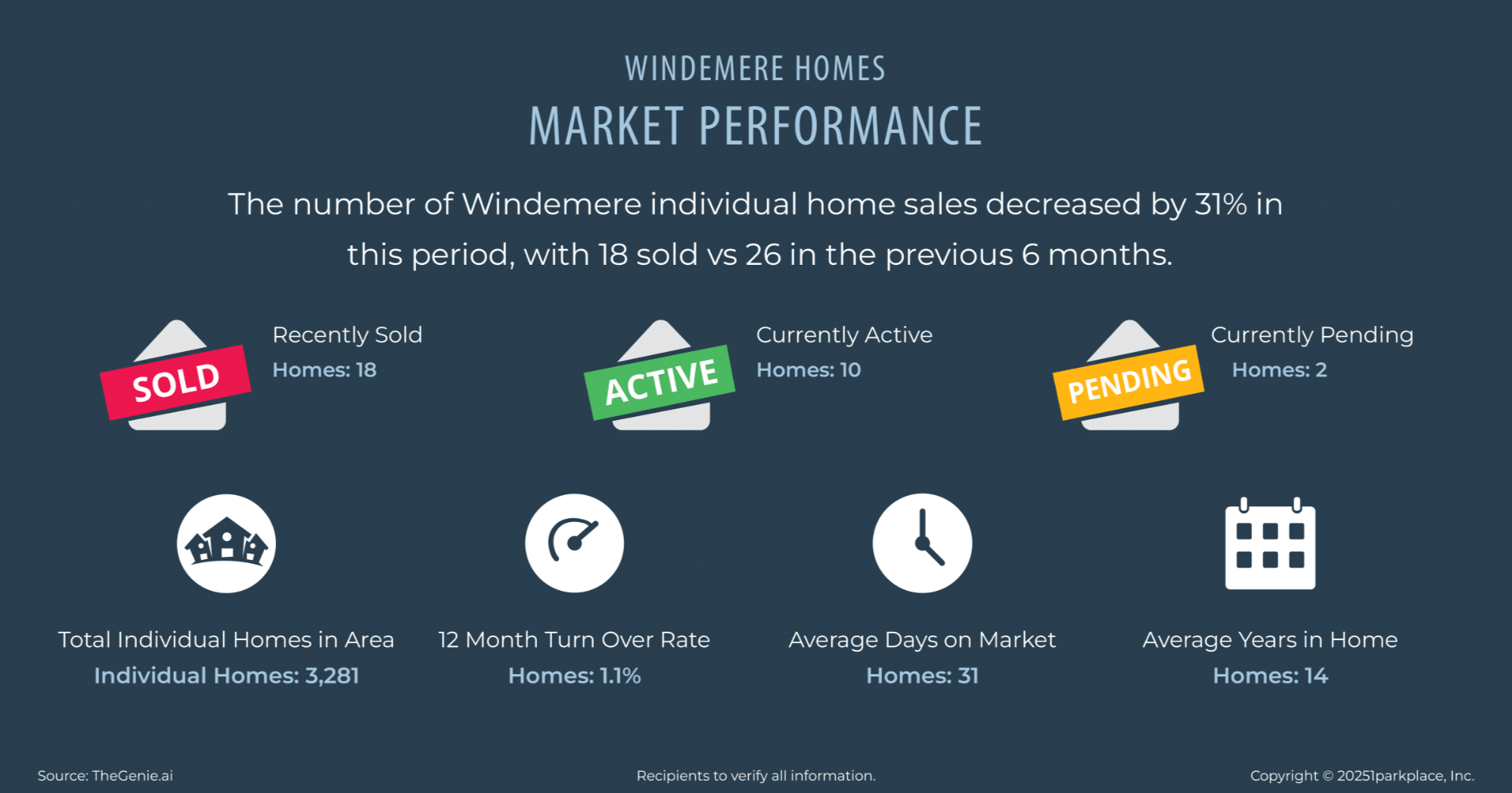 WINDEMERE HOMES

MARKET PERFORMANCE

The number of Windemere individual home sales decreased by 31% in this period, with 18 sold vs 26 in the previous 6 months.

SOLD

Recently Sold
Homes: 18

ACTIVE

Currently Active
Homes: 10

PENDING

Currently Pending
Homes: 2

Total Individual Homes in Area
Individual Homes: 3,281

12 Month Turn Over Rate
Homes: 1.1%

Average Days on Market
Homes: 31

Average Years in Home
Homes: 14

Source: TheGenie.ai

Recipients to verify all information.

Copyright © 20251parkplace, Inc.